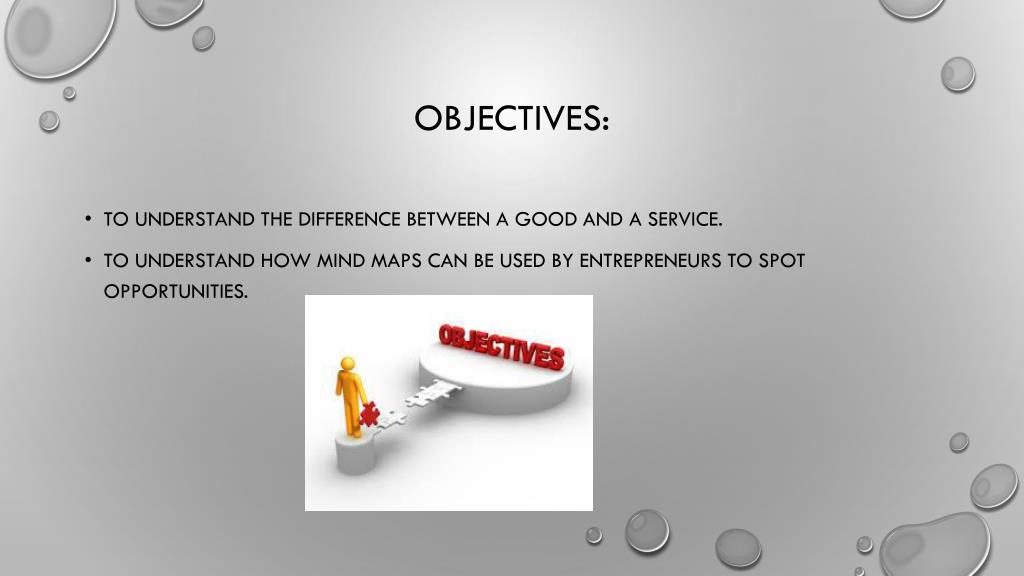 OBJECTIVES:

• TO UNDERSTAND THE DIFFERENCE BETWEEN A GOOD AND A SERVICE.

• TO UNDERSTAND HOW MIND MAPS CAN BE USED BY ENTREPRENEURS TO SPOT OPPORTUNITIES.

OBJECTIVES